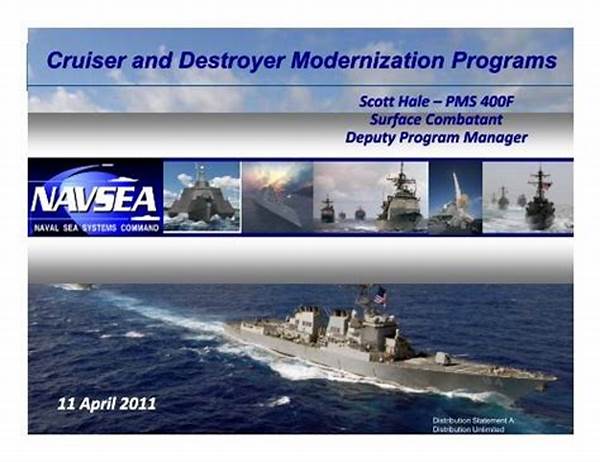 Cruiser and Destroyer Modernization Programs

Scott Hale – PMS 400F
Surface Combatant
Deputy Program Manager

NAVSEA
NAVAL SEA SYSTEMS COMMAND

11 April 2011

Distribution Statement A:
Distribution Unlimited